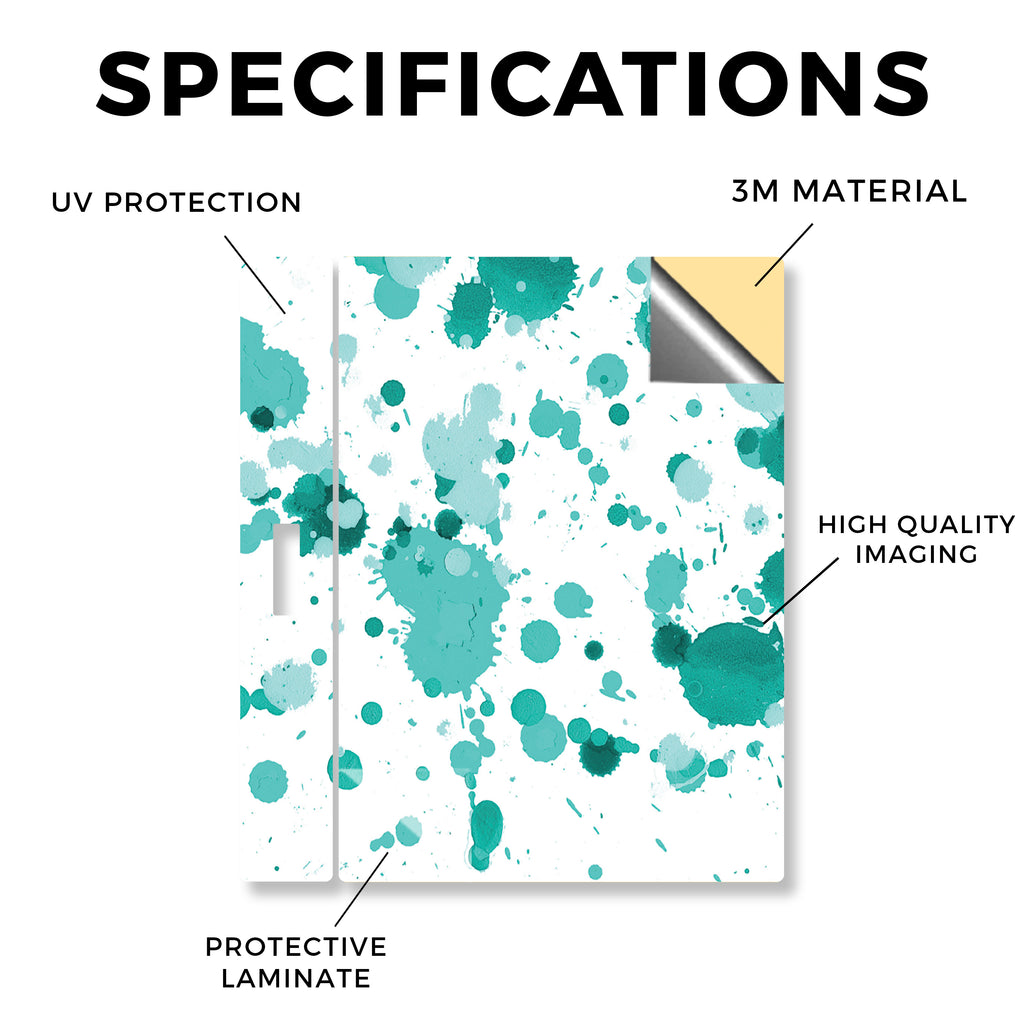 SPECIFICATIONS

UV PROTECTION

3M MATERIAL

HIGH QUALITY IMAGING

PROTECTIVE LAMINATE